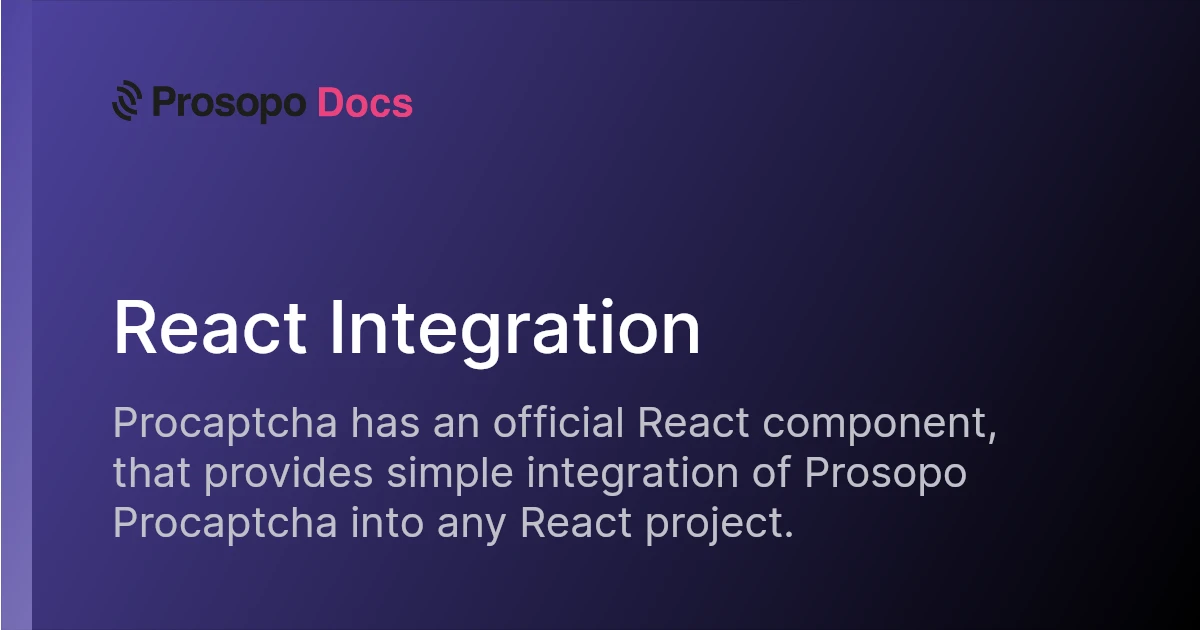 Prosopo Docs

React Integration

Procaptcha has an official React component, that provides simple integration of Prosopo Procaptcha into any React project.